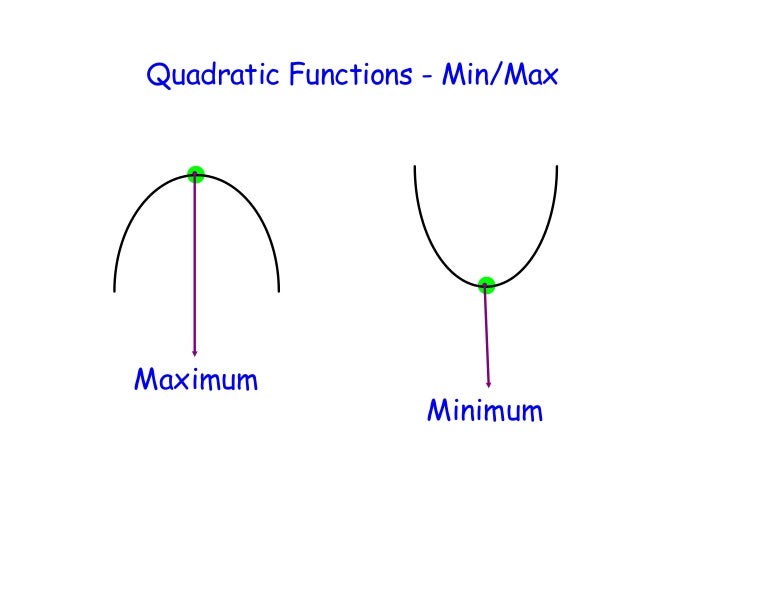 Quadratic Functions - Min/Max

Maximum

Minimum